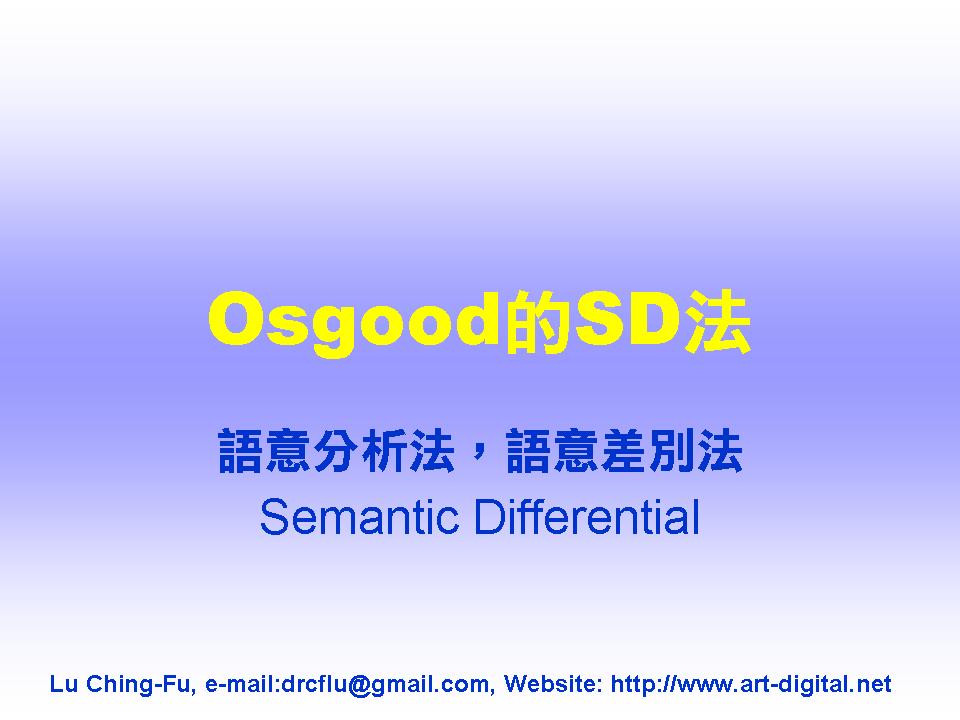 Osgood的SD法

語意分析法，語意差別法
Semantic Differential

Lu Ching-Fu, e-mail:drcflu@gmail.com, Website: http://www.art-digital.net